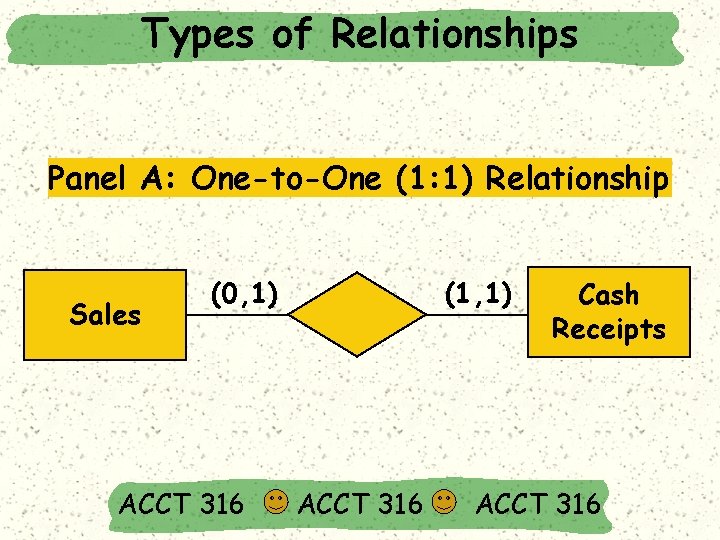 Types of Relationships

Panel A: One-to-One (1:1) Relationship

Sales

(0,1)

(1,1)

Cash Receipts

ACCT 316 ACCT 316 ACCT 316